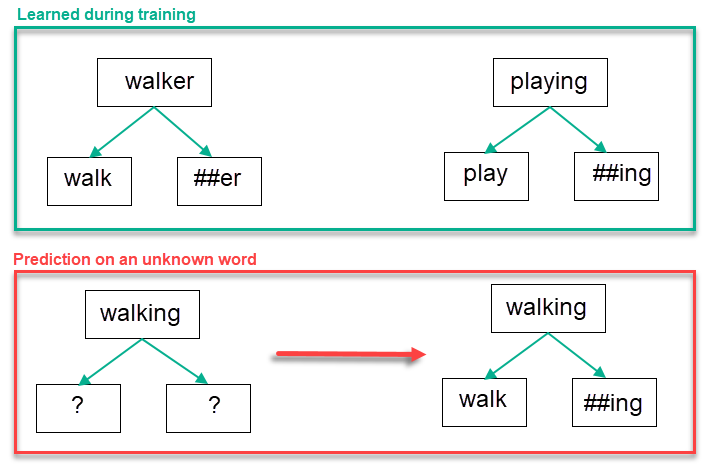 Learned during training

walker

walk

##er

playing

play

##ing

Prediction on an unknown word

walking

?

?

walking

walk

##ing